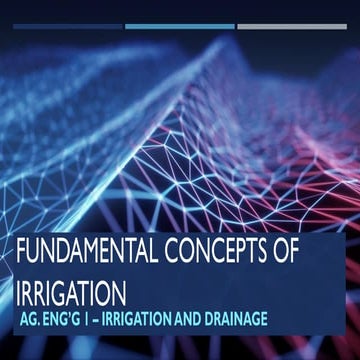 FUNDAMENTAL CONCEPTS OF IRRIGATION

AG. ENG'G 1 – IRRIGATION AND DRAINAGE